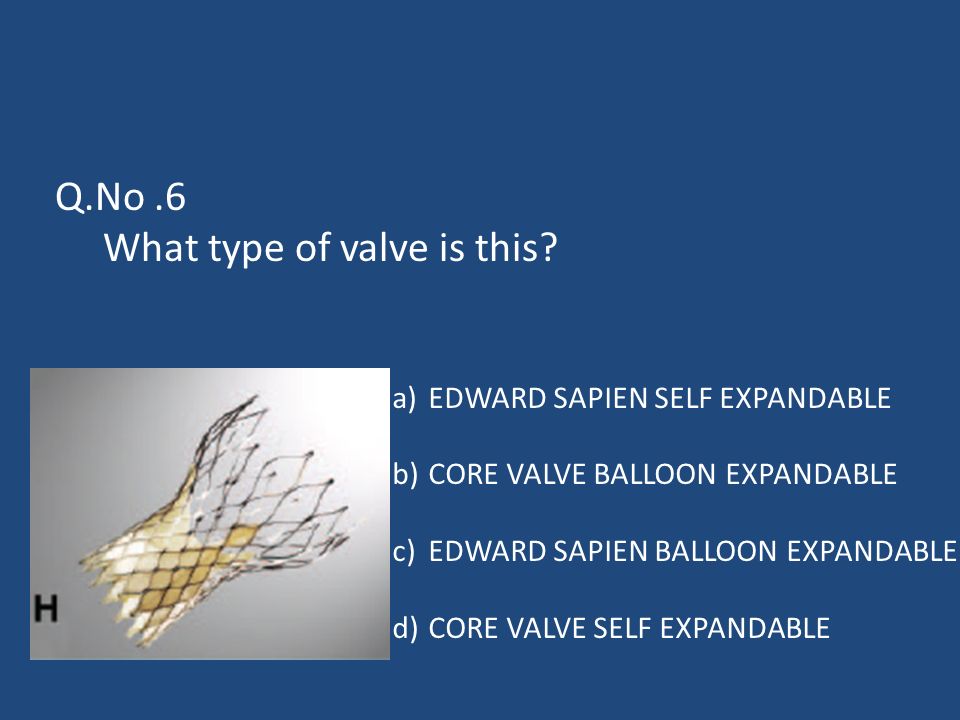 Q.No .6
What type of valve is this?

H

a) EDWARD SAPIEN SELF EXPANDABLE

b) CORE VALVE BALLOON EXPANDABLE

c) EDWARD SAPIEN BALLOON EXPANDABLE

d) CORE VALVE SELF EXPANDABLE